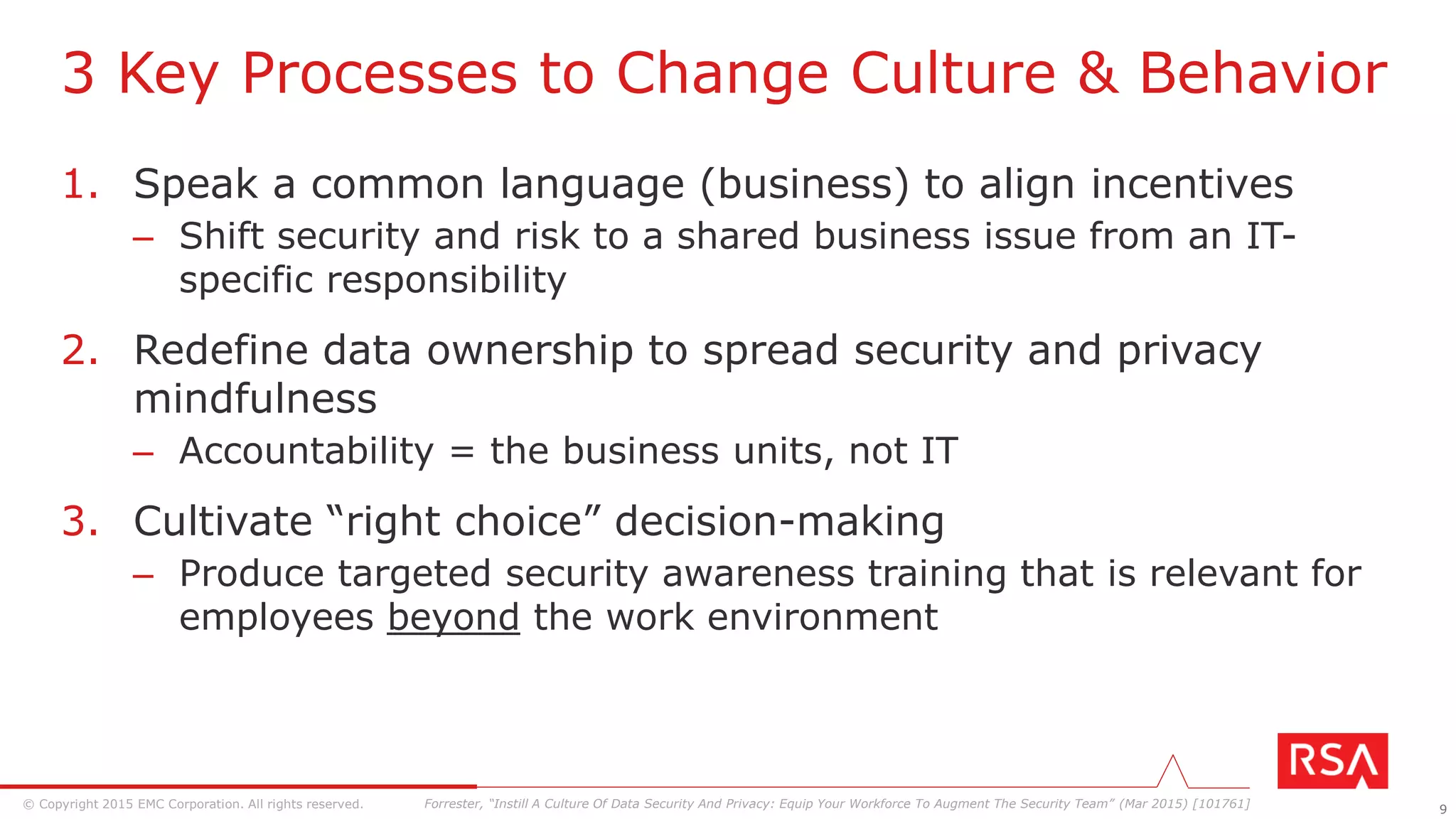 3 Key Processes to Change Culture & Behavior

1. Speak a common language (business) to align incentives
– Shift security and risk to a shared business issue from an IT-specific responsibility

2. Redefine data ownership to spread security and privacy mindfulness
– Accountability = the business units, not IT

3. Cultivate “right choice” decision-making
– Produce targeted security awareness training that is relevant for employees beyond the work environment

RSA

© Copyright 2015 EMC Corporation. All rights reserved.

Forrester, “Instill A Culture Of Data Security And Privacy: Equip Your Workforce To Augment The Security Team” (Mar 2015) [101761]

9